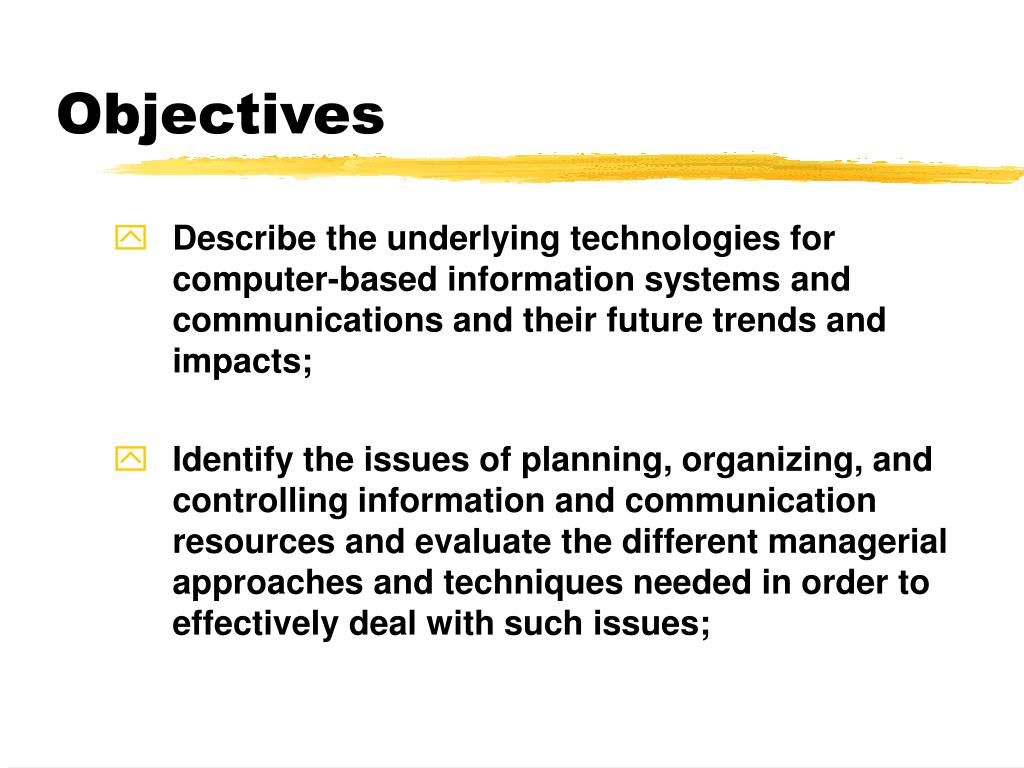 Objectives

Describe the underlying technologies for computer-based information systems and communications and their future trends and impacts;

Identify the issues of planning, organizing, and controlling information and communication resources and evaluate the different managerial approaches and techniques needed in order to effectively deal with such issues;